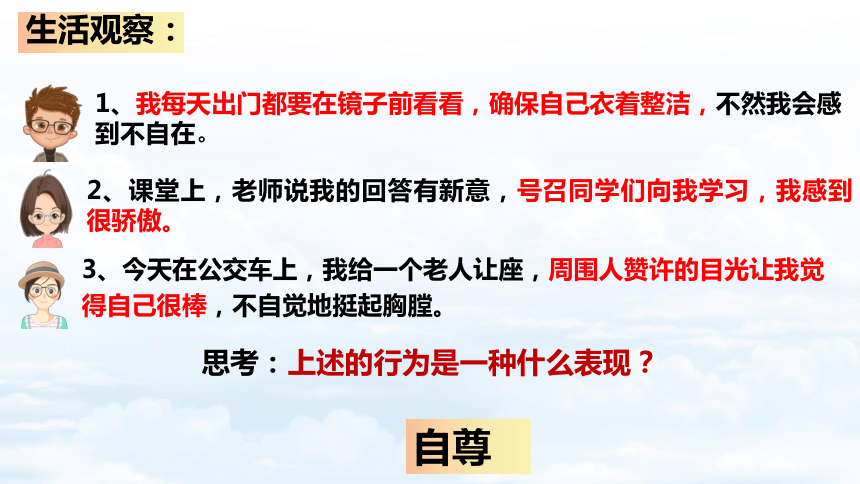 生活观察：

1、我每天出门都要在镜子前看看，确保自己衣着整洁，不然我会感到不自在。

2、课堂上，老师说我的回答有新意，号召同学们向我学习，我感到很骄傲。

3、今天在公交车上，我给一个老人让座，周围人赞许的目光让我觉得自己很棒，不自觉地挺起胸膛。

思考：上述的行为是一种什么表现？

自尊